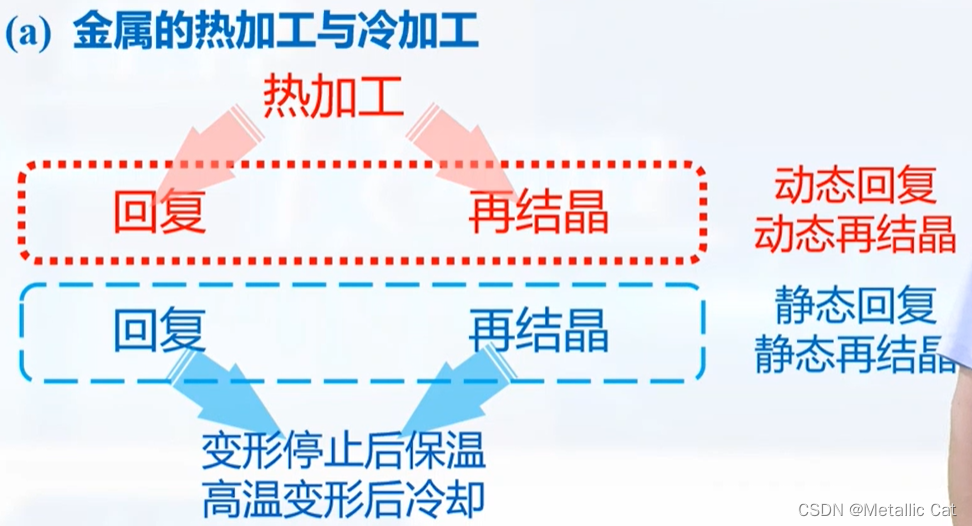 (a) 金属的热加工与冷加工

热加工

回复　　再结晶

动态回复
动态再结晶

回复　　再结晶

静态回复
静态再结晶

变形停止后保温
高温变形后冷却

CSDN @Metallic Cat